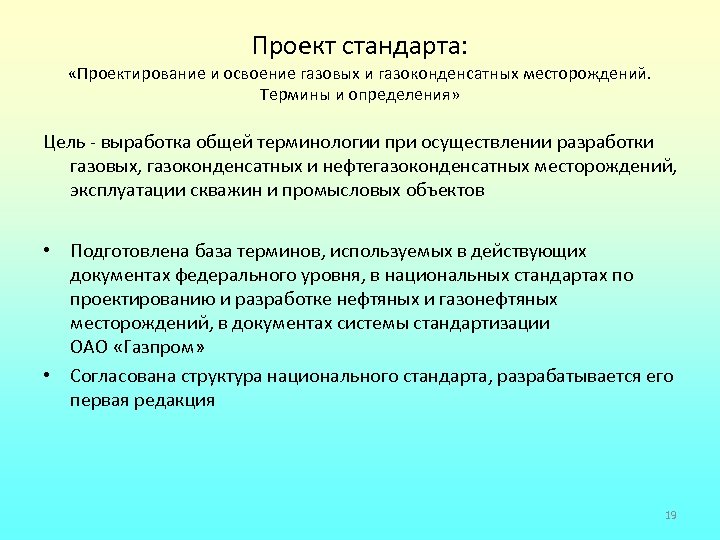 Проект стандарта:
«Проектирование и освоение газовых и газоконденсатных месторождений. Термины и определения»

Цель - выработка общей терминологии при осуществлении разработки газовых, газоконденсатных и нефтегазоконденсатных месторождений, эксплуатации скважин и промысловых объектов

• Подготовлена база терминов, используемых в действующих документах федерального уровня, в национальных стандартах по проектированию и разработке нефтяных и газонефтяных месторождений, в документах системы стандартизации ОАО «Газпром»

• Согласована структура национального стандарта, разрабатывается его первая редакция

19